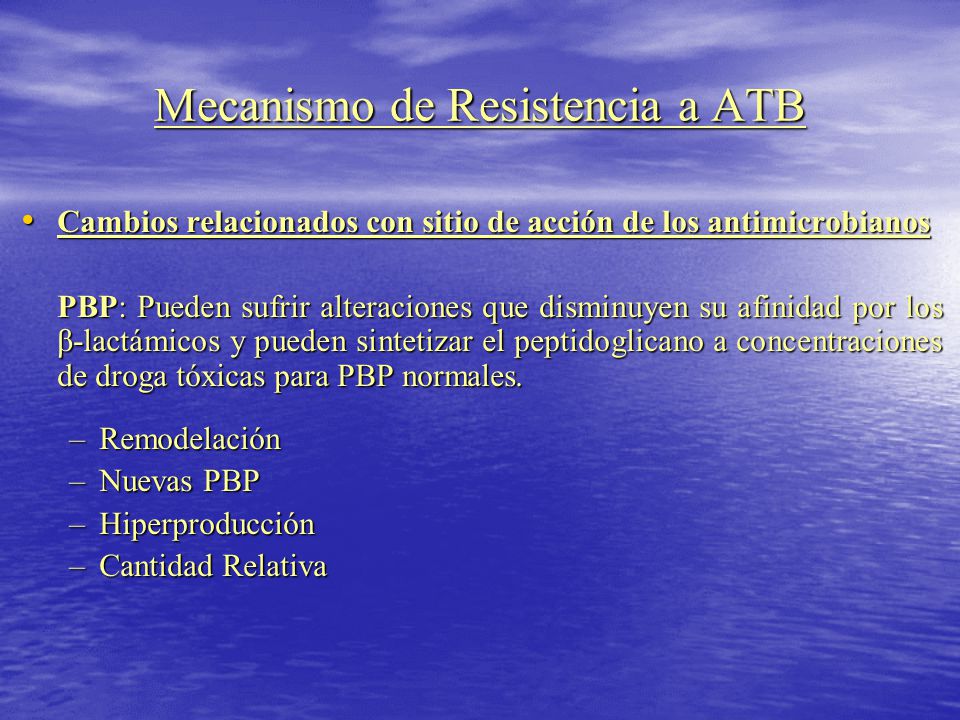 Mecanismo de Resistencia a ATB

• Cambios relacionados con sitio de acción de los antimicrobianos

PBP: Pueden sufrir alteraciones que disminuyen su afinidad por los β-lactámicos y pueden sintetizar el peptidoglicano a concentraciones de droga tóxicas para PBP normales.

– Remodelación
– Nuevas PBP
– Hiperproducción
– Cantidad Relativa